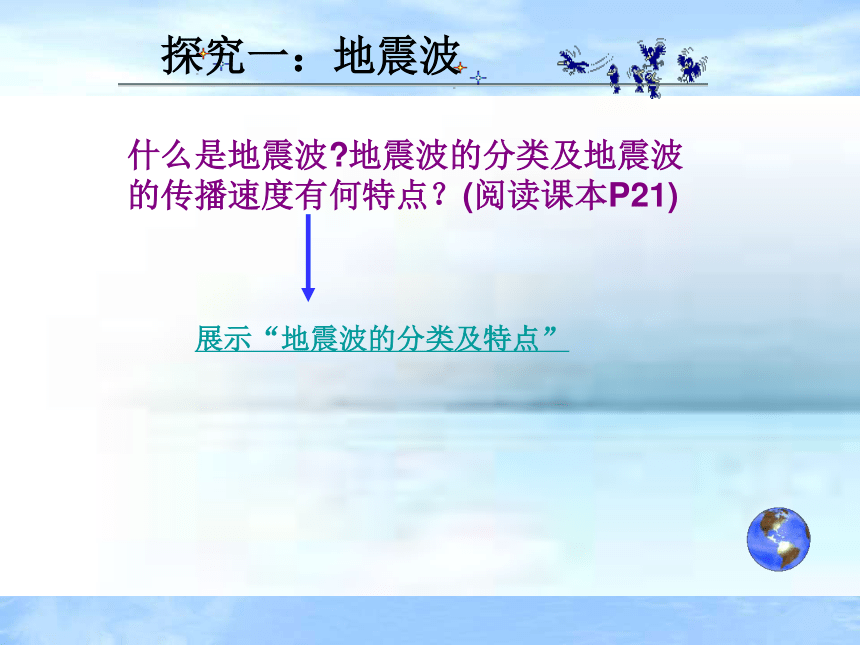 探究一：地震波

什么是地震波?地震波的分类及地震波的传播速度有何特点？(阅读课本P21)

展示“地震波的分类及特点”